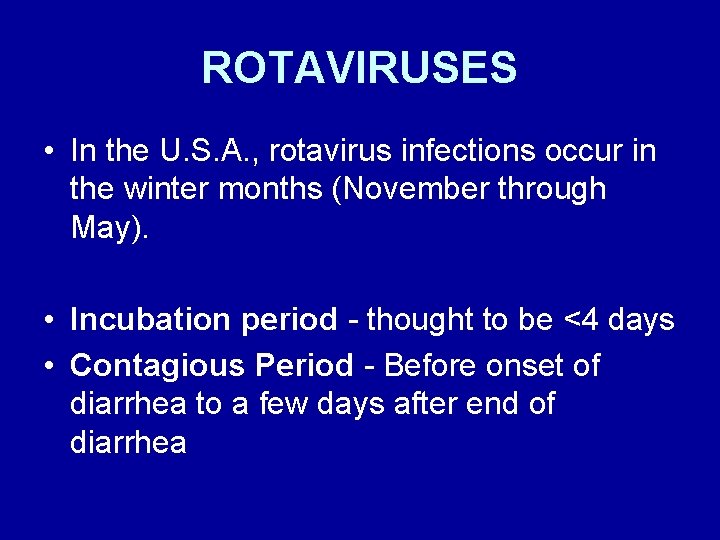 ROTAVIRUSES

• In the U.S.A., rotavirus infections occur in the winter months (November through May).

• Incubation period - thought to be <4 days

• Contagious Period - Before onset of diarrhea to a few days after end of diarrhea